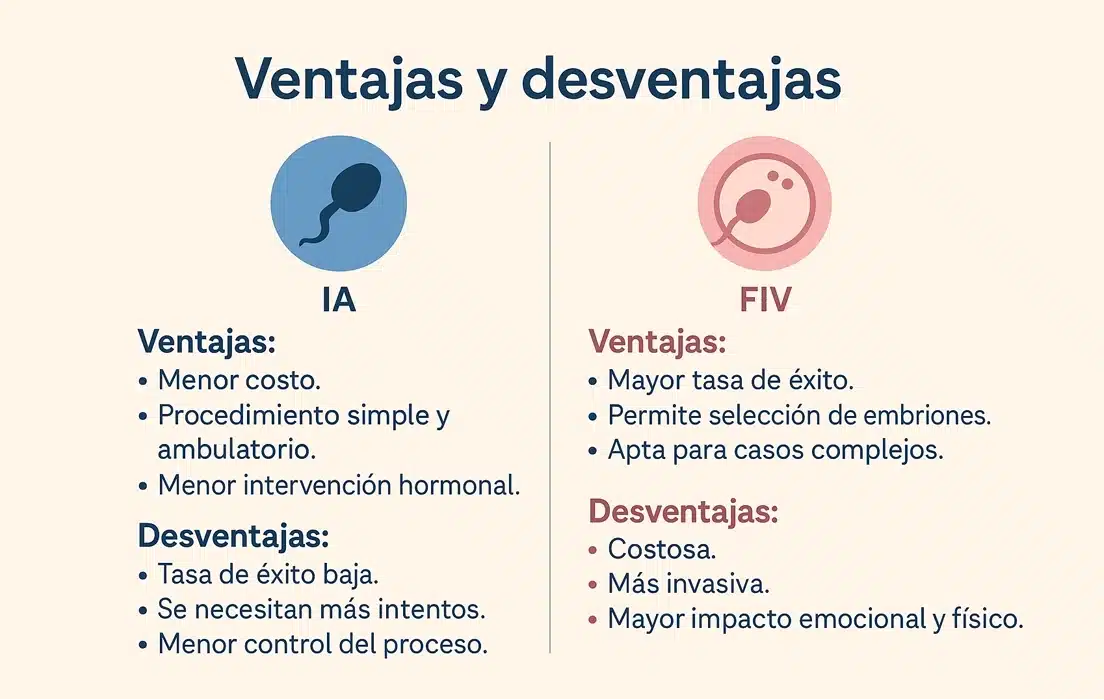 Ventajas y desventajas

IA

Ventajas:
• Menor costo.
• Procedimiento simple y ambulatorio.
• Menor intervención hormonal.

Desventajas:
• Tasa de éxito baja.
• Se necesitan más intentos.
• Menor control del proceso.

FIV

Ventajas:
• Mayor tasa de éxito.
• Permite selección de embriones.
• Apta para casos complejos.

Desventajas:
• Costosa.
• Más invasiva.
• Mayor impacto emocional y físico.